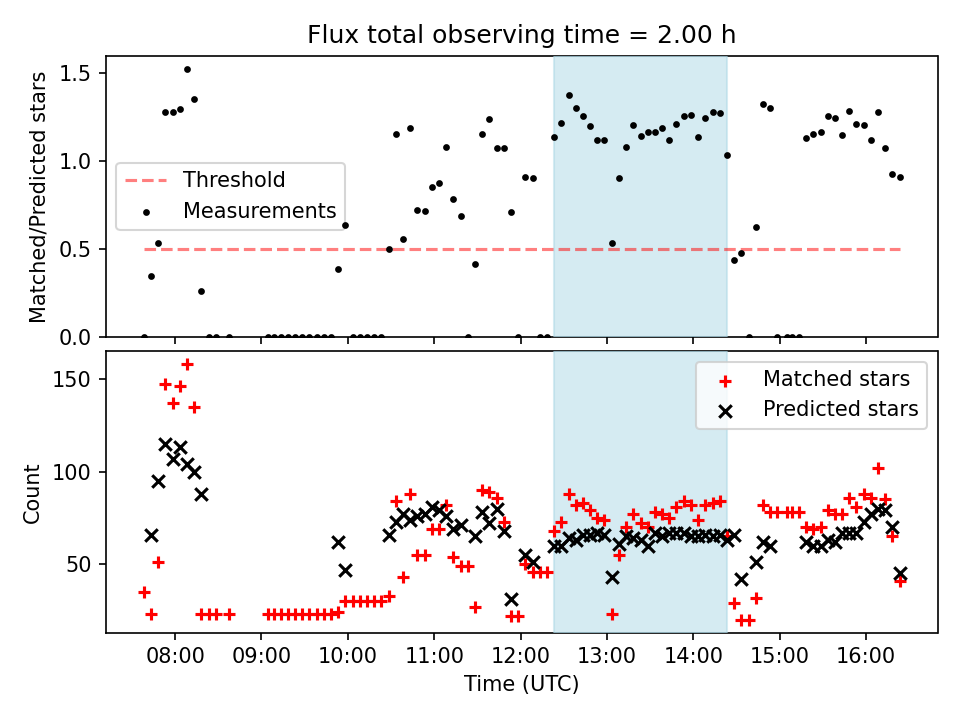 Flux total observing time = 2.00 h

Matched/Predicted stars

1.5
1.0
0.5
0.0

Threshold
Measurements

Count

150
100
50

Matched stars
Predicted stars

08:00
09:00
10:00
11:00
12:00
13:00
14:00
15:00
16:00

Time (UTC)